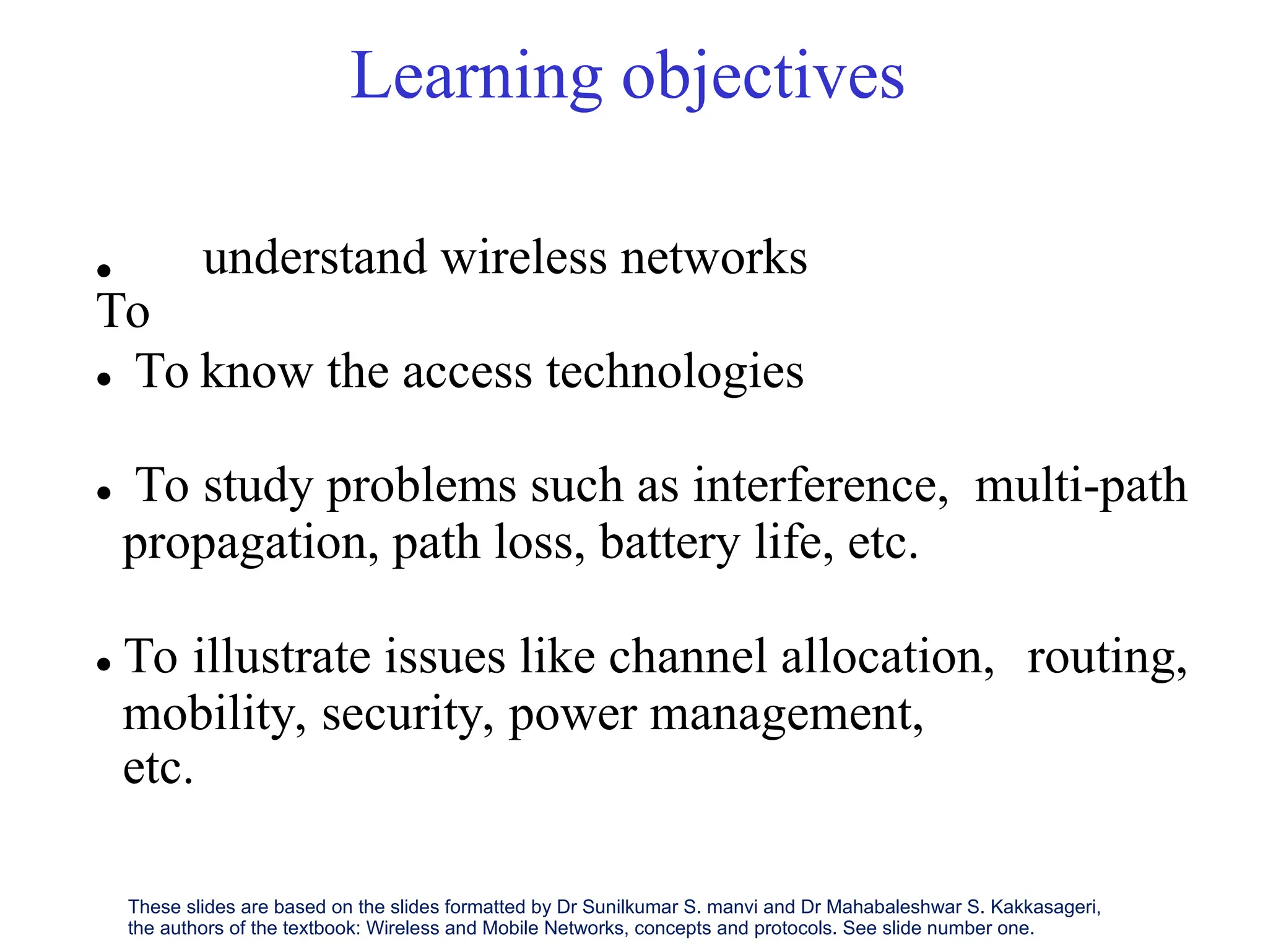 Learning objectives

• understand wireless networks
To

• To know the access technologies

• To study problems such as interference, multi-path propagation, path loss, battery life, etc.

• To illustrate issues like channel allocation, routing, mobility, security, power management, etc.

These slides are based on the slides formatted by Dr Sunilkumar S. manvi and Dr Mahabaleshwar S. Kakkasageri, the authors of the textbook: Wireless and Mobile Networks, concepts and protocols. See slide number one.